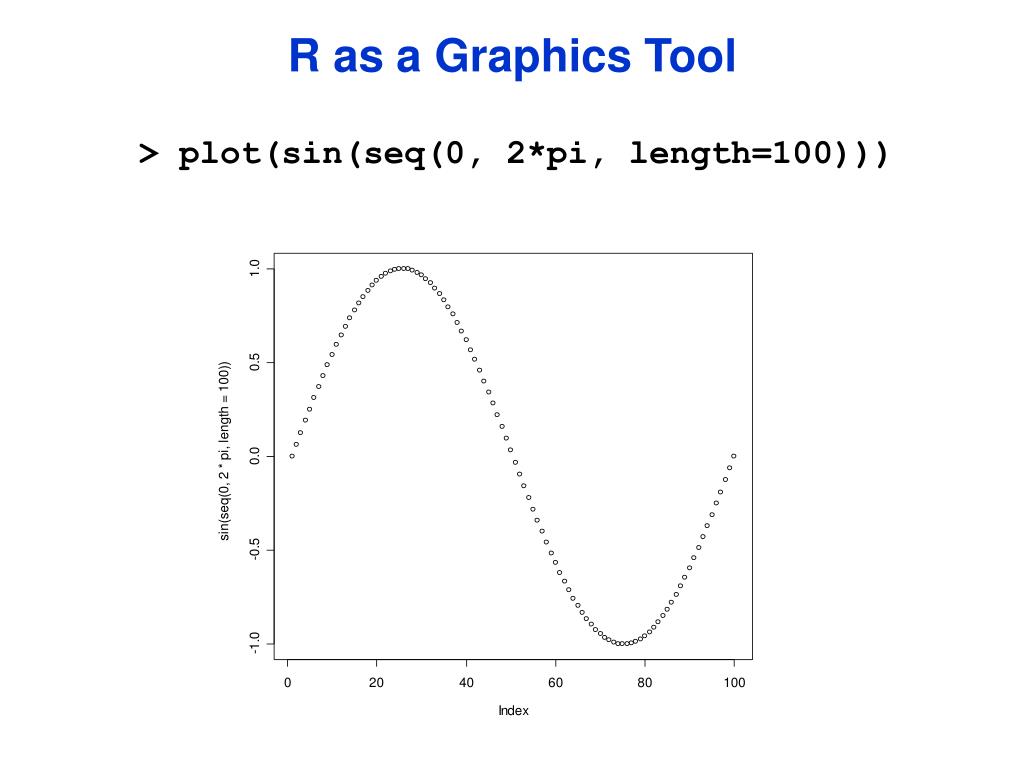 R as a Graphics Tool

> plot(sin(seq(0, 2*pi, length=100)))

sin(seq(0, 2 * pi, length = 100))

1.0
0.5
0.0
-0.5
-1.0

0
20
40
60
80
100

Index